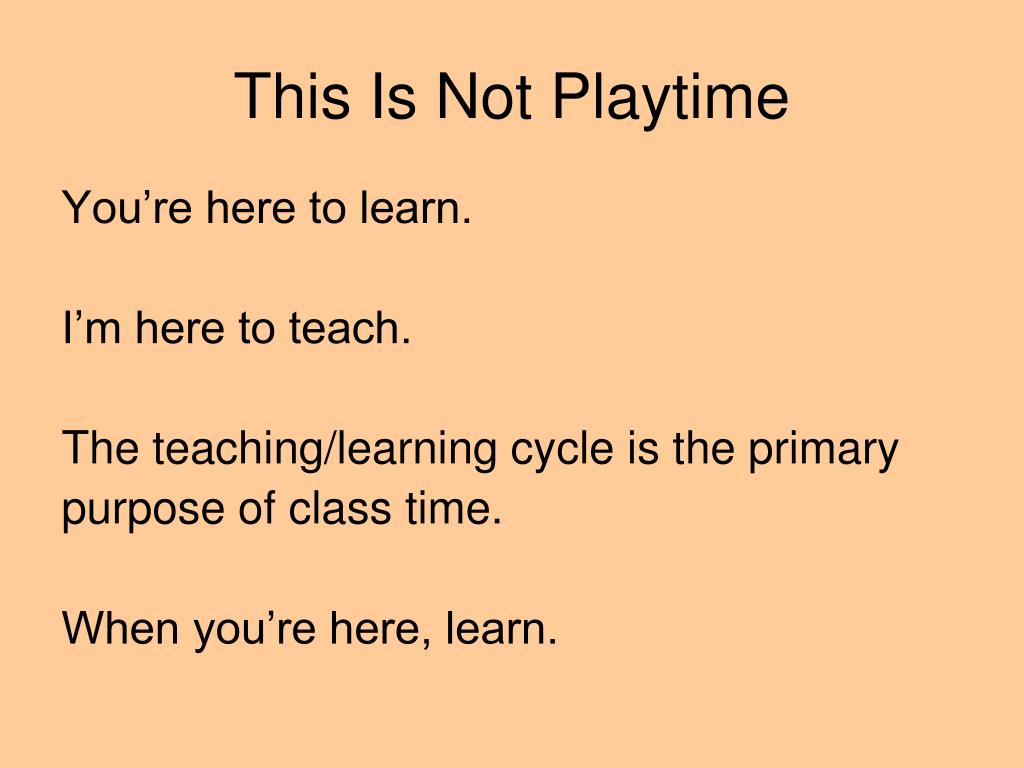 This Is Not Playtime

You’re here to learn.

I’m here to teach.

The teaching/learning cycle is the primary purpose of class time.

When you’re here, learn.